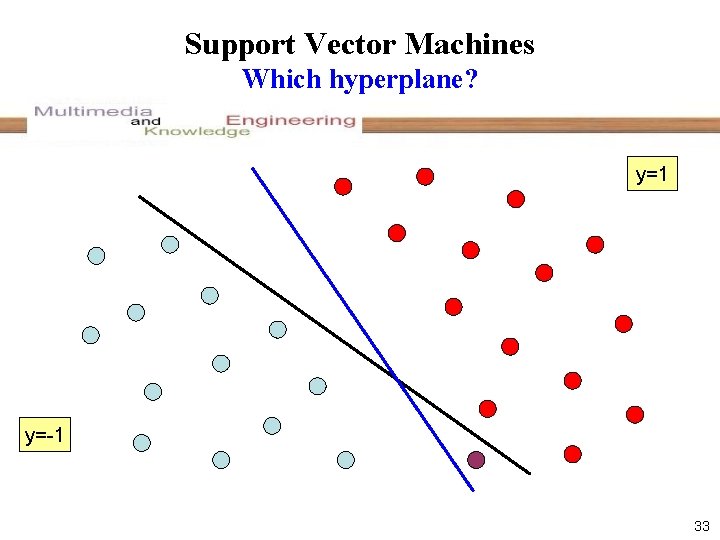 Support Vector Machines
Which hyperplane?

Multimedia and Knowledge Engineering

y=1

y=-1

33